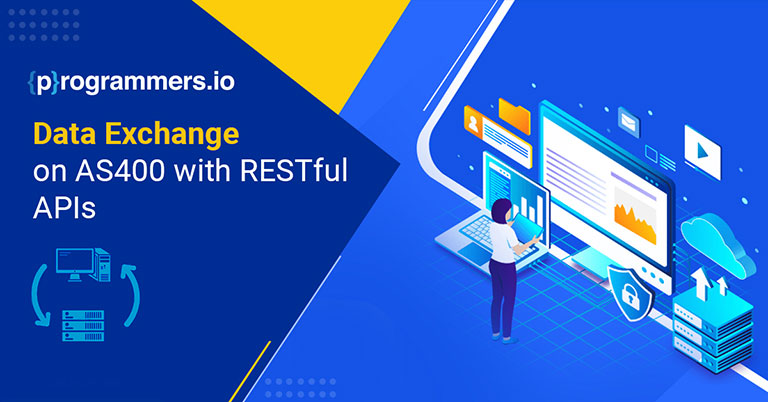 {p}rogrammers.io

Data Exchange on AS400 with RESTful APIs